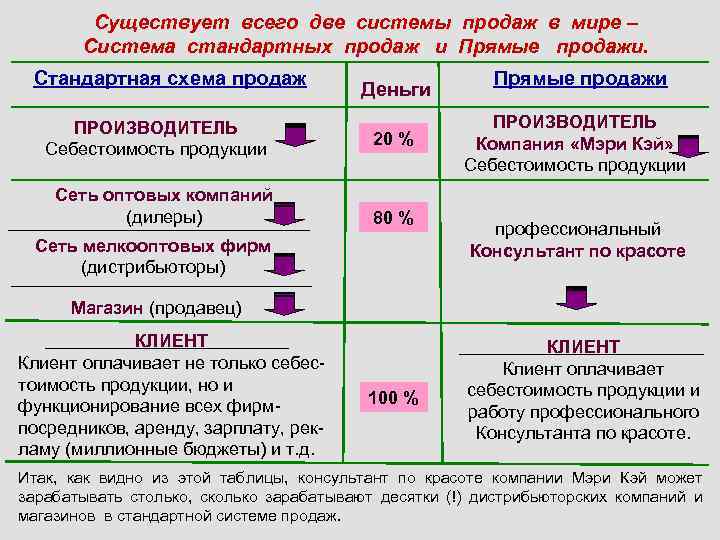 Существует всего две системы продаж в мире – Система стандартных продаж и Прямые продажи.

| Стандартная схема продаж | Деньги | Прямые продажи |
|---|---|---|
| ПРОИЗВОДИТЕЛЬ Себестоимость продукции | 20 % | ПРОИЗВОДИТЕЛЬ Компания «Мэри Кэй» Себестоимость продукции |
| Сеть оптовых компаний (дилеры) Сеть мелкооптовых фирм (дистрибьюторы) Магазин (продавец) | 80 % | профессиональный Консультант по красоте |
| КЛИЕНТ Клиент оплачивает не только себестоимость продукции, но и функционирование всех фирм-посредников, аренду, зарплату, рекламу (миллионные бюджеты) и т.д. | 100 % | КЛИЕНТ Клиент оплачивает себестоимость продукции и работу профессионального Консультанта по красоте. |

Итак, как видно из этой таблицы, консультант по красоте компании Мэри Кэй может зарабатывать столько, сколько зарабатывают десятки (!) дистрибьюторских компаний и магазинов в стандартной системе продаж.